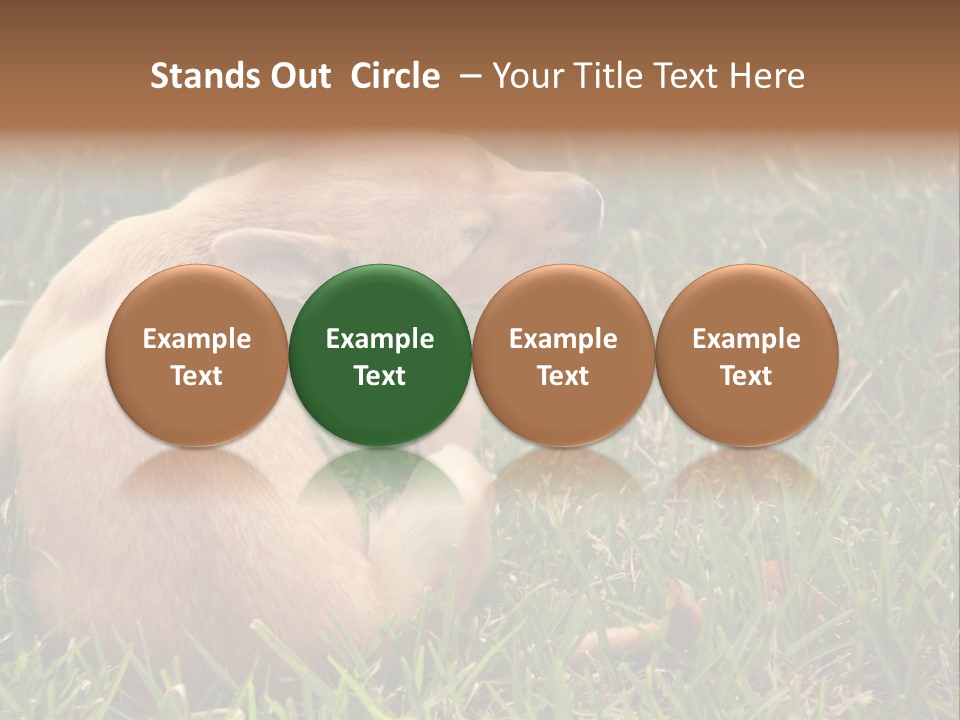 Stands Out Circle – Your Title Text Here

Example Text

Example Text

Example Text

Example Text